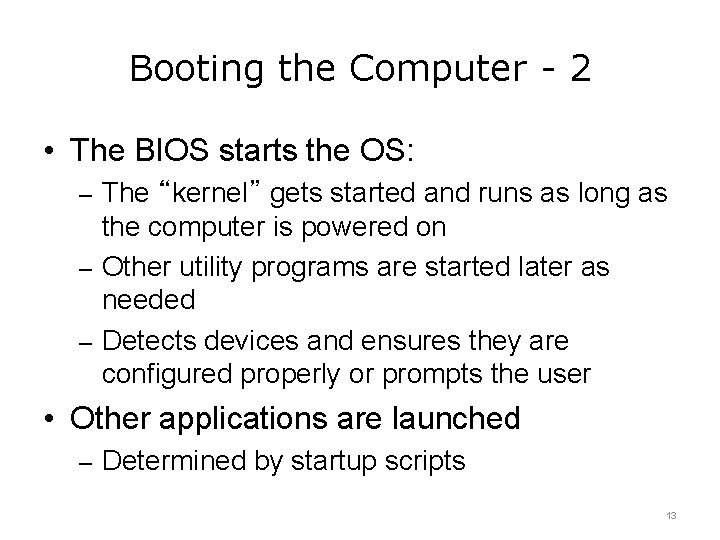 Booting the Computer - 2

• The BIOS starts the OS:
– The “kernel” gets started and runs as long as the computer is powered on
– Other utility programs are started later as needed
– Detects devices and ensures they are configured properly or prompts the user

• Other applications are launched
– Determined by startup scripts

13